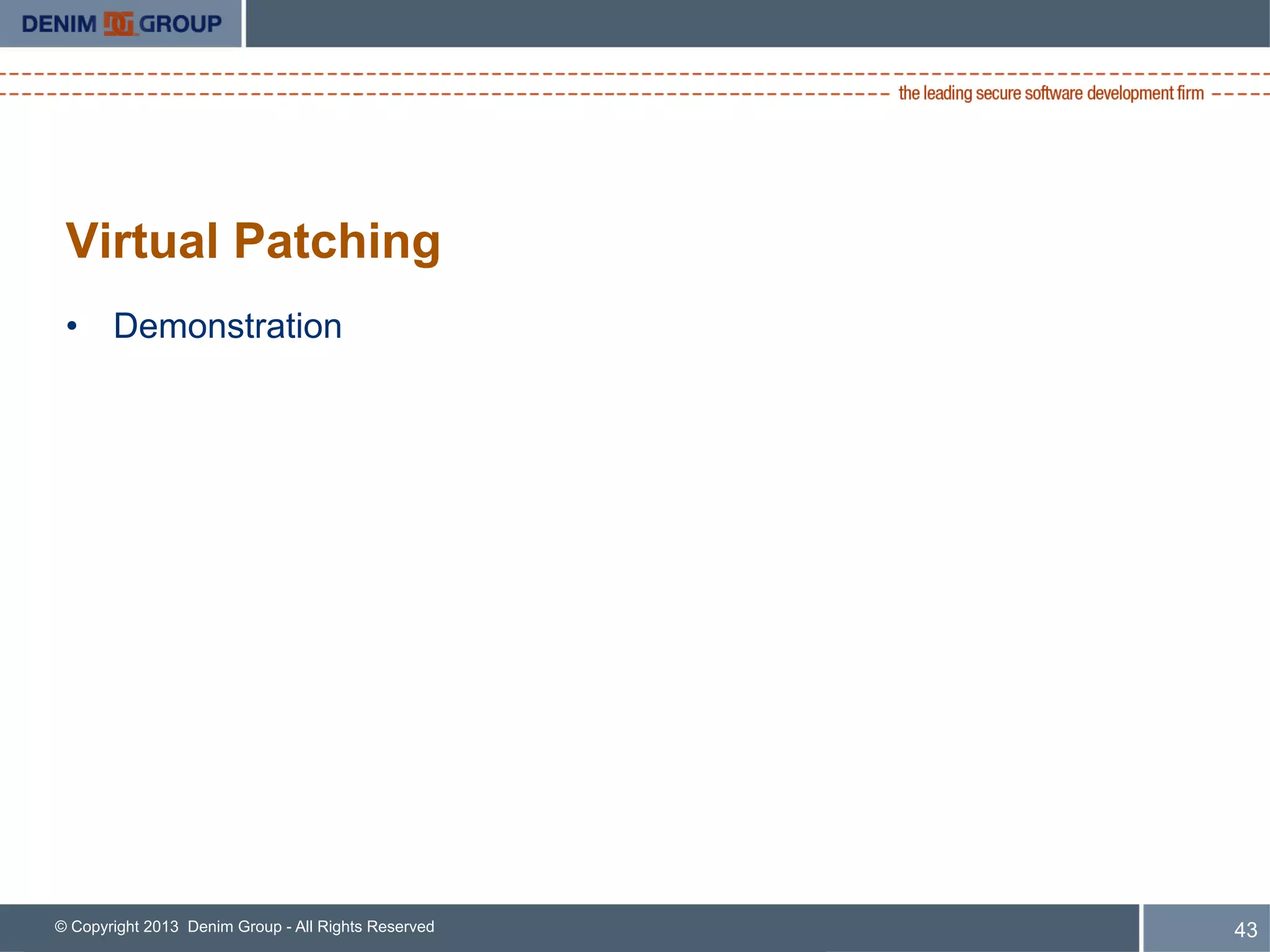 DENIM DG GROUP

the leading secure software development firm

Virtual Patching

• Demonstration

© Copyright 2013 Denim Group - All Rights Reserved

43